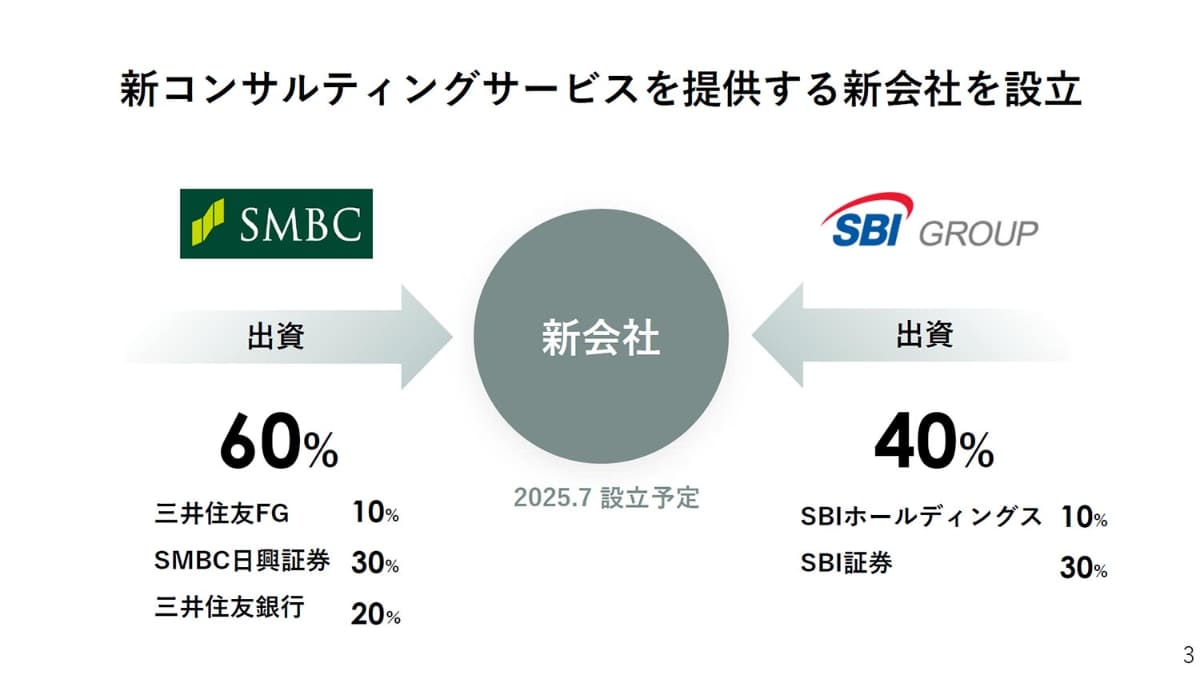 新コンサルティングサービスを提供する新会社を設立

SMBC

出資

60%

三井住友FG 10%

SMBC日興証券 30%

三井住友銀行 20%

新会社

2025.7 設立予定

SBI GROUP

出資

40%

SBIホールディングス 10%

SBI証券 30%

3